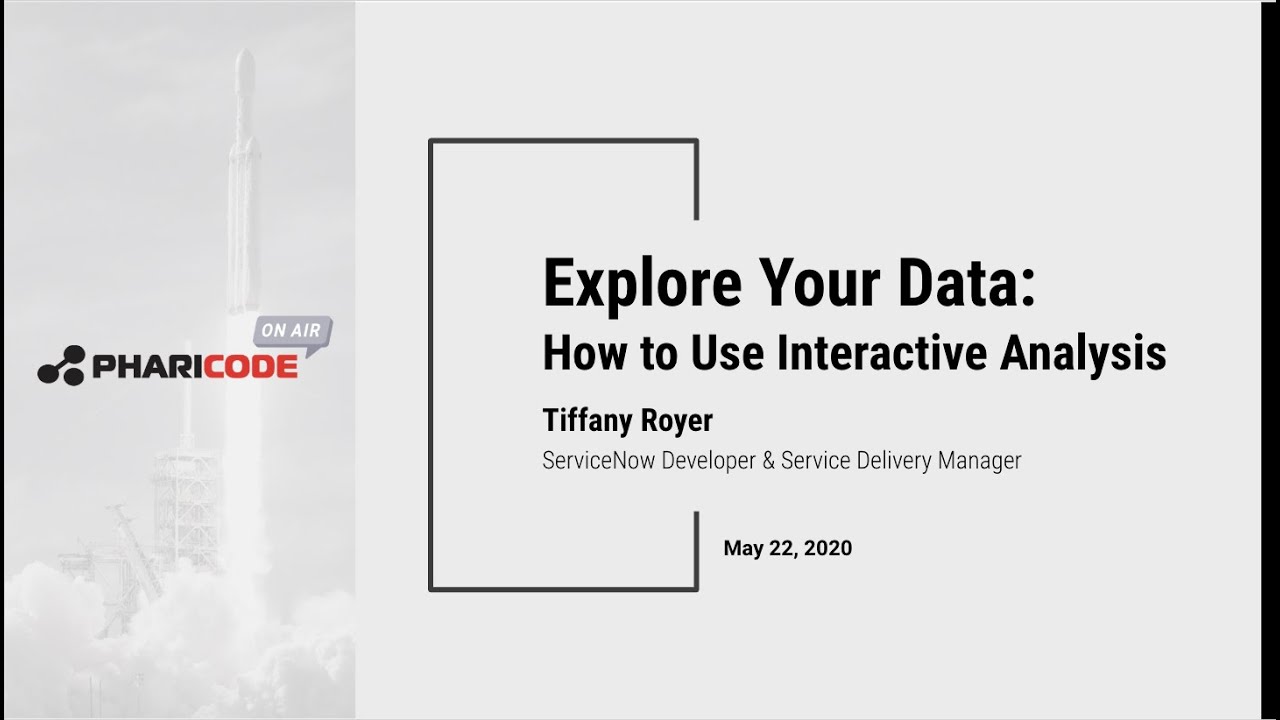 ON AIR
PHARICODE

Explore Your Data:
How to Use Interactive Analysis

Tiffany Royer
ServiceNow Developer & Service Delivery Manager

May 22, 2020